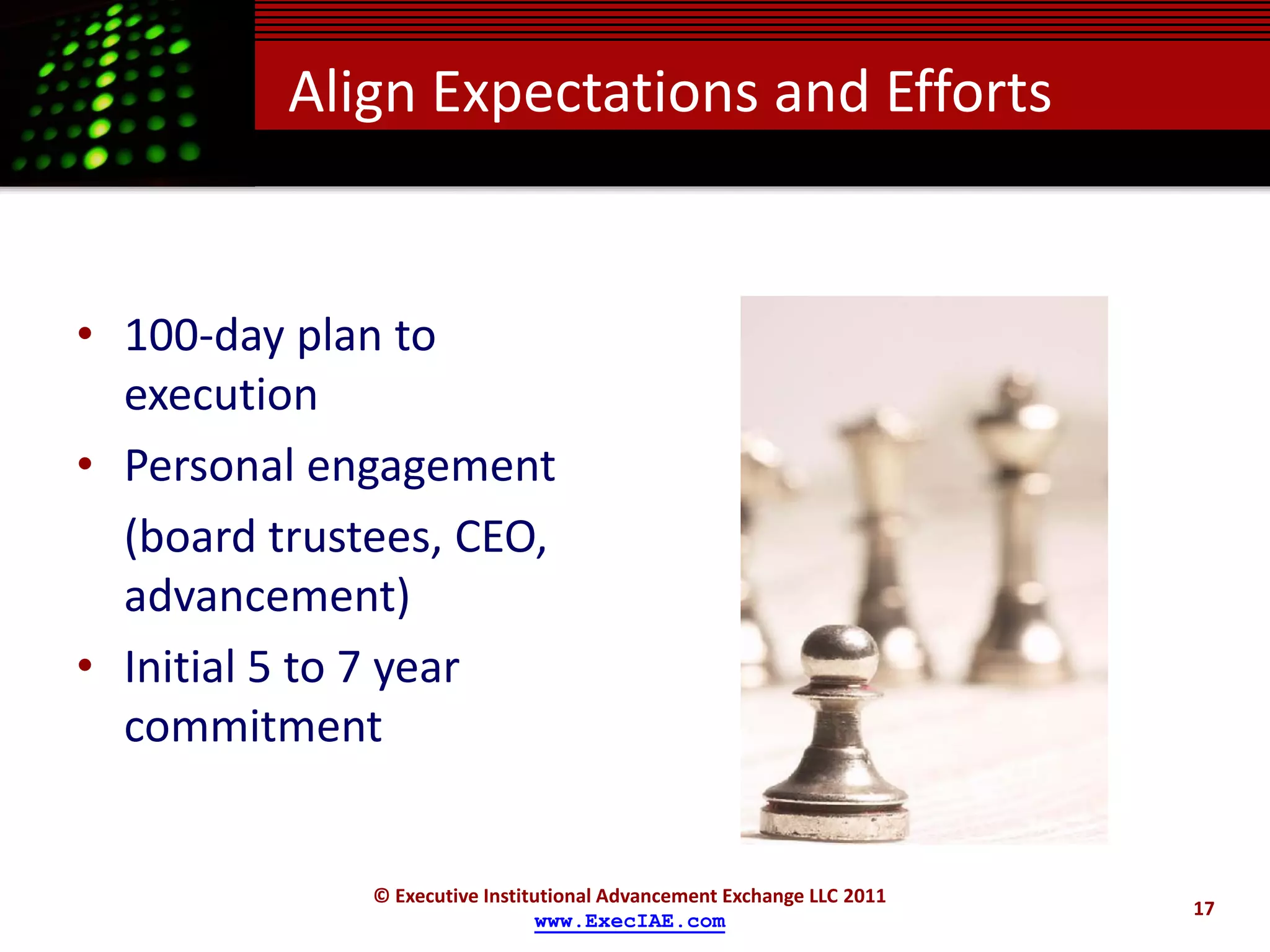 Align Expectations and Efforts

• 100-day plan to execution
• Personal engagement (board trustees, CEO, advancement)
• Initial 5 to 7 year commitment

© Executive Institutional Advancement Exchange LLC 2011
www.ExecIAE.com

17